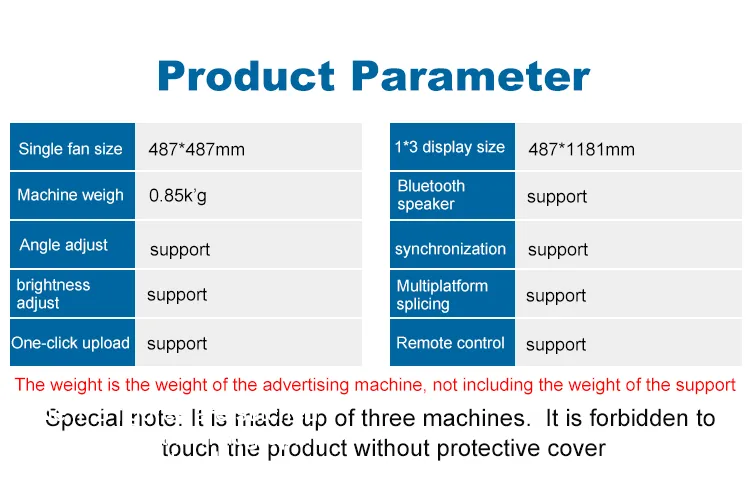 Product Parameter

| Single fan size | 487*487mm |
|---|---|
| Machine weigh | 0.85k'g |
| Angle adjust | support |
| brightness adjust | support |
| One-click upload | support |

| 1*3 display size | 487*1181mm |
|---|---|
| Bluetooth speaker | support |
| synchronization | support |
| Multiplatform splicing | support |
| Remote control | support |

The weight is the weight of the advertising machine, not including the weight of the support

Special note: It is made up of three machines. It is forbidden to touch the product without protective cover